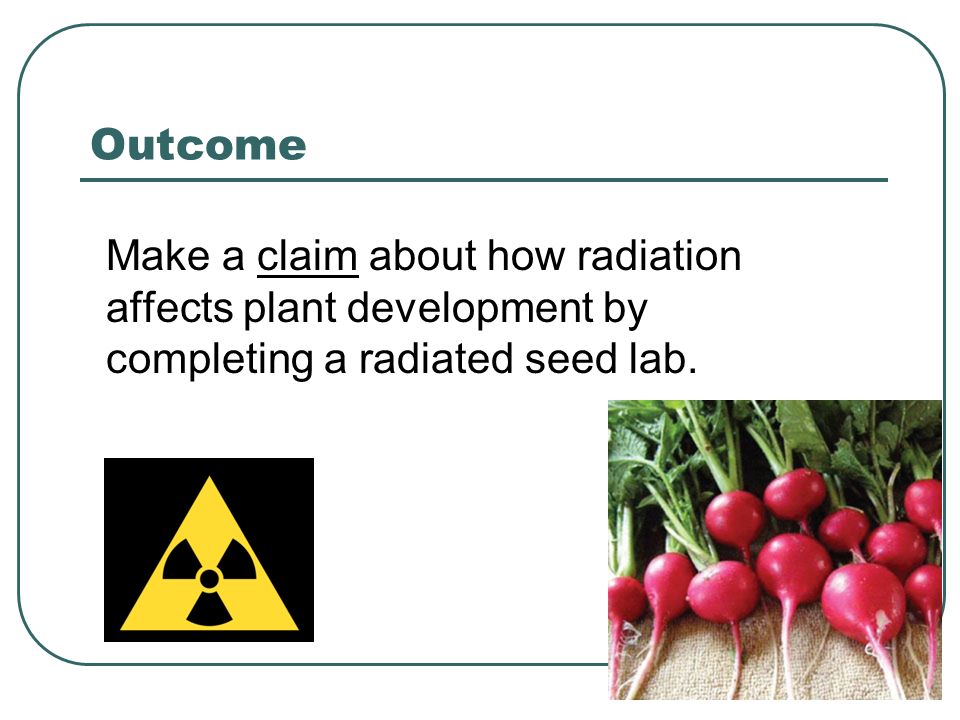 Outcome

Make a claim about how radiation affects plant development by completing a radiated seed lab.